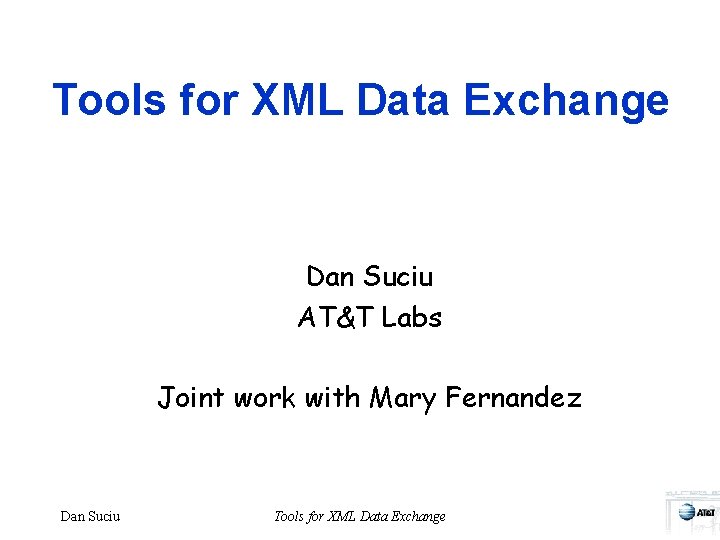 Tools for XML Data Exchange

Dan Suciu
AT&T Labs

Joint work with Mary Fernandez

Dan Suciu

Tools for XML Data Exchange

AT&T